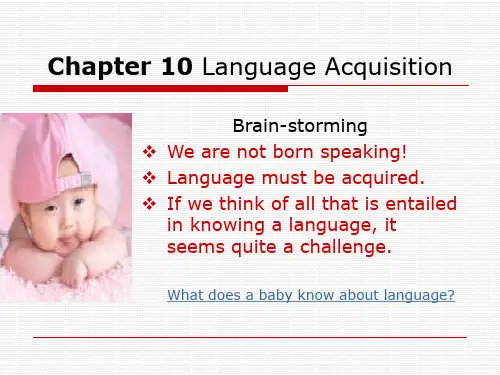 Chapter 10 Language Acquisition

Brain-storming

❖ We are not born speaking!
❖ Language must be acquired.
❖ If we think of all that is entailed in knowing a language, it seems quite a challenge.

What does a baby know about language?